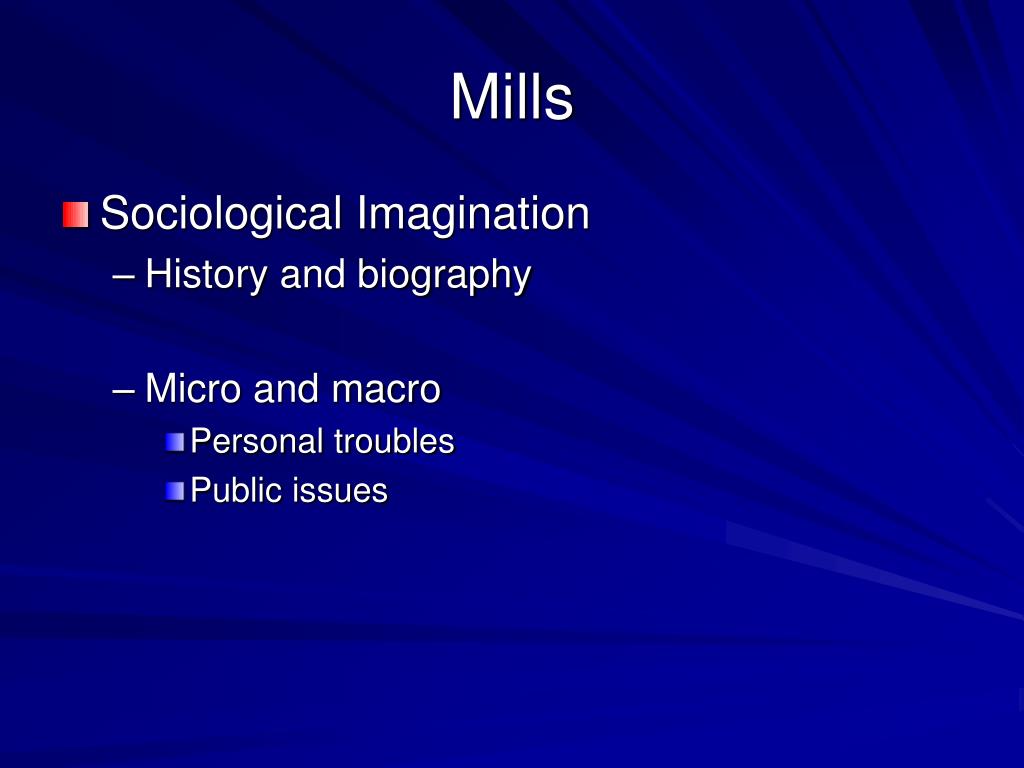 Mills

Sociological Imagination

– History and biography

– Micro and macro

Personal troubles

Public issues